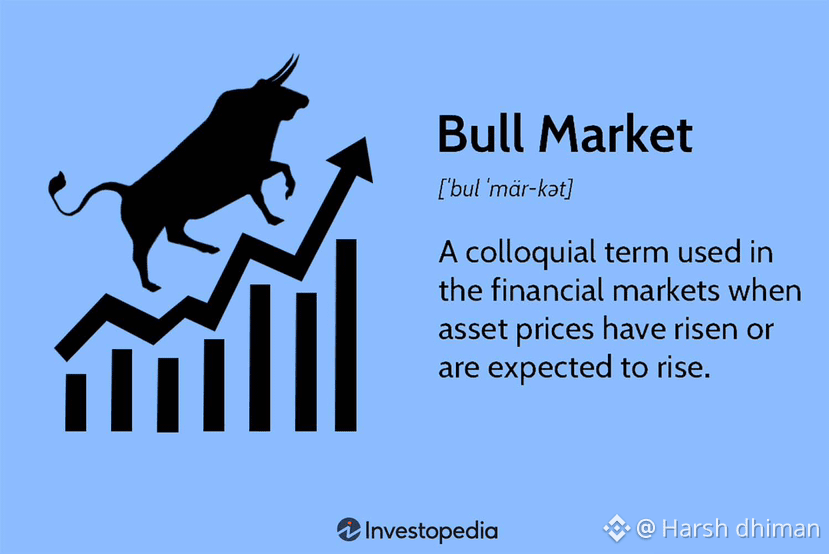 Bull Market

[ˈbul ˈmär-kət]

A colloquial term used in the financial markets when asset prices have risen or are expected to rise.

Investopedia

@ Harsh dhiman